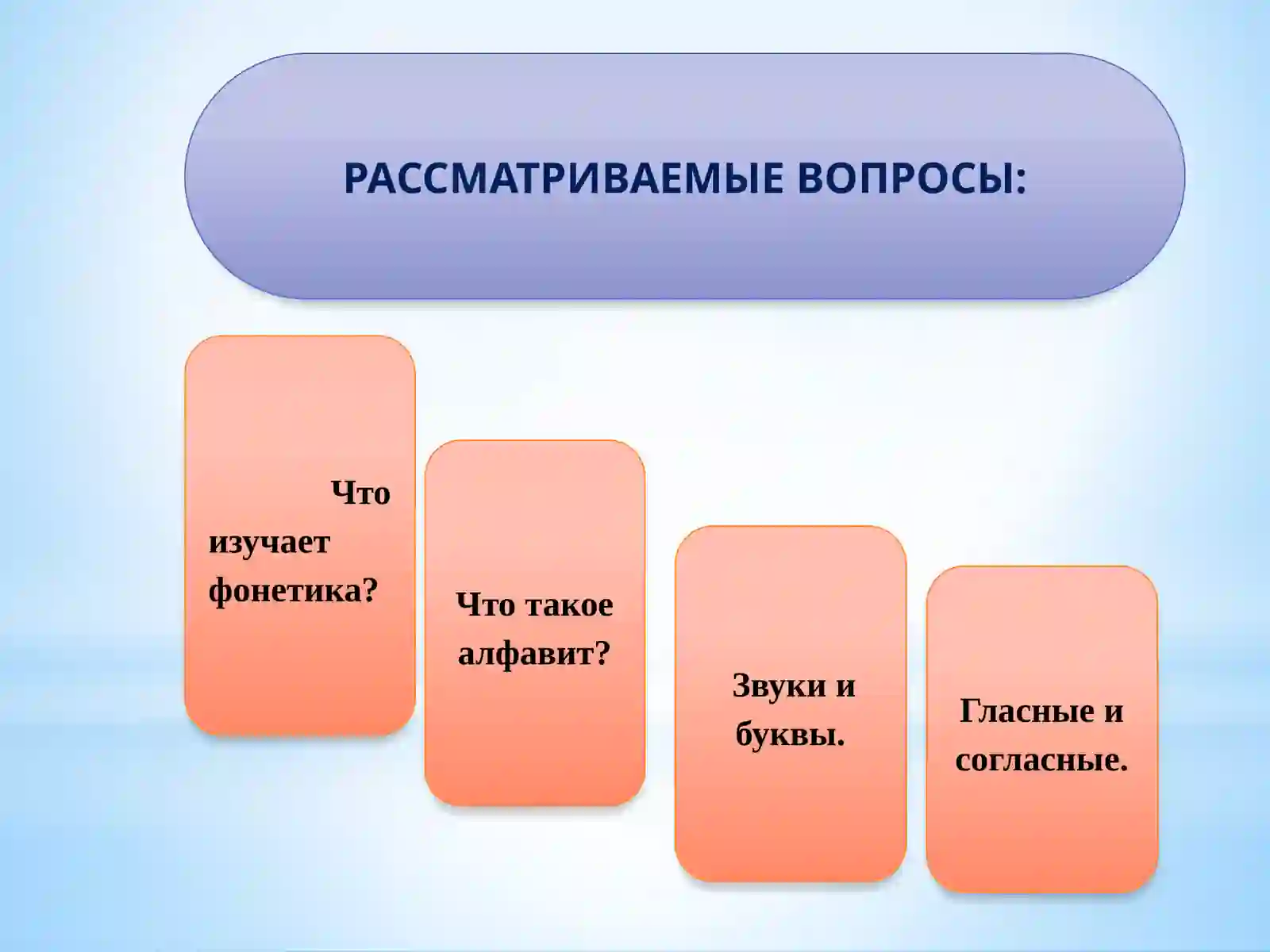 РАССМАТРИВАЕМЫЕ ВОПРОСЫ:

Что изучает фонетика?

Что такое алфавит?

Звуки и буквы.

Гласные и согласные.